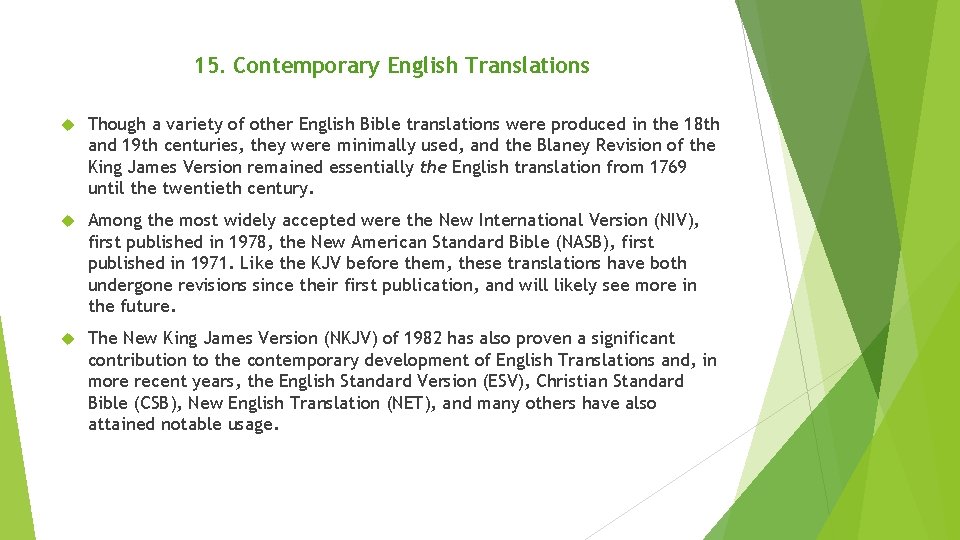 15. Contemporary English Translations

Though a variety of other English Bible translations were produced in the 18th and 19th centuries, they were minimally used, and the Blaney Revision of the King James Version remained essentially the English translation from 1769 until the twentieth century.

Among the most widely accepted were the New International Version (NIV), first published in 1978, the New American Standard Bible (NASB), first published in 1971. Like the KJV before them, these translations have both undergone revisions since their first publication, and will likely see more in the future.

The New King James Version (NKJV) of 1982 has also proven a significant contribution to the contemporary development of English Translations and, in more recent years, the English Standard Version (ESV), Christian Standard Bible (CSB), New English Translation (NET), and many others have also attained notable usage.